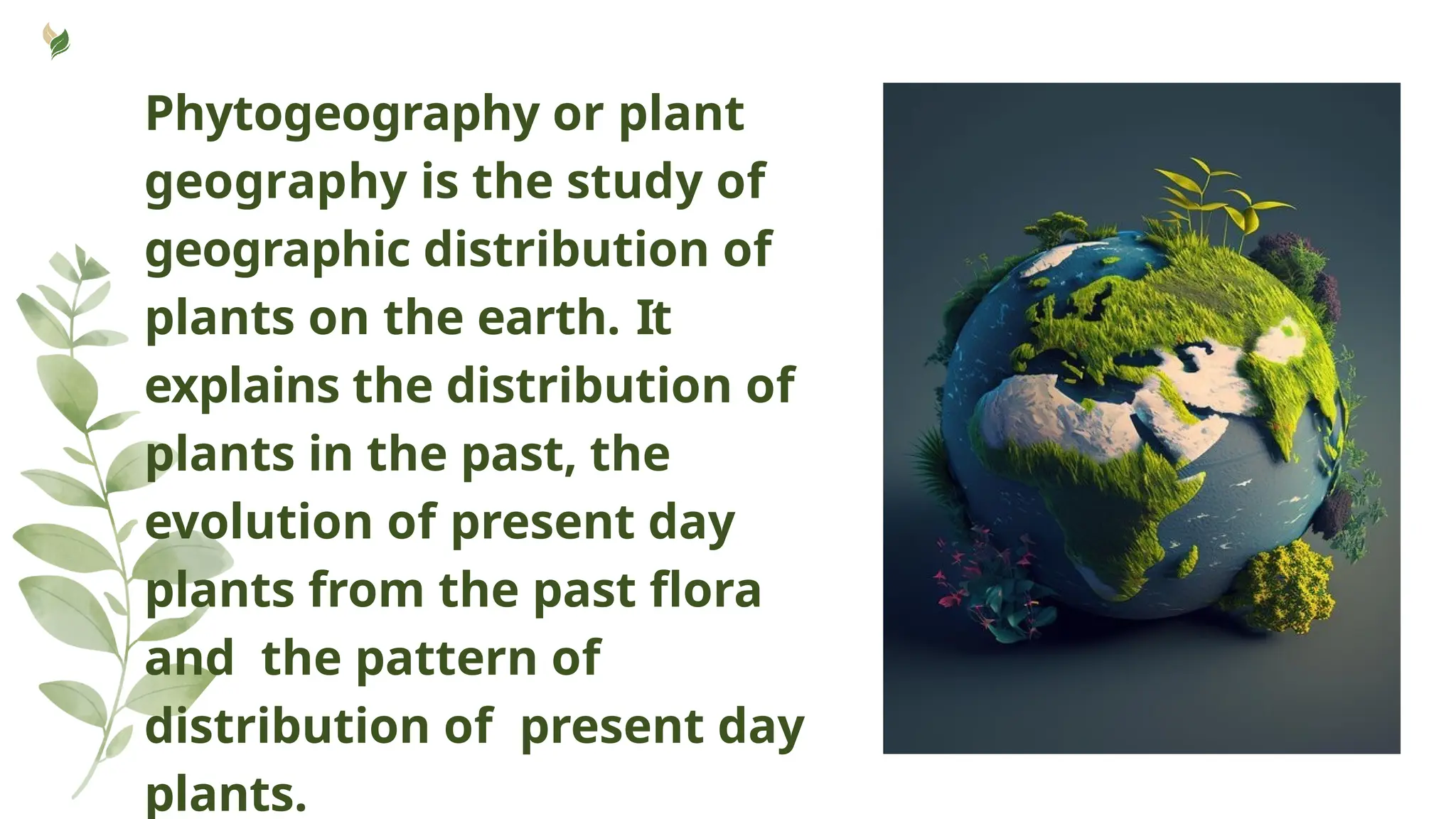 Phytogeography or plant geography is the study of geographic distribution of plants on the earth. It explains the distribution of plants in the past, the evolution of present day plants from the past flora and  the pattern of distribution of  present day plants.